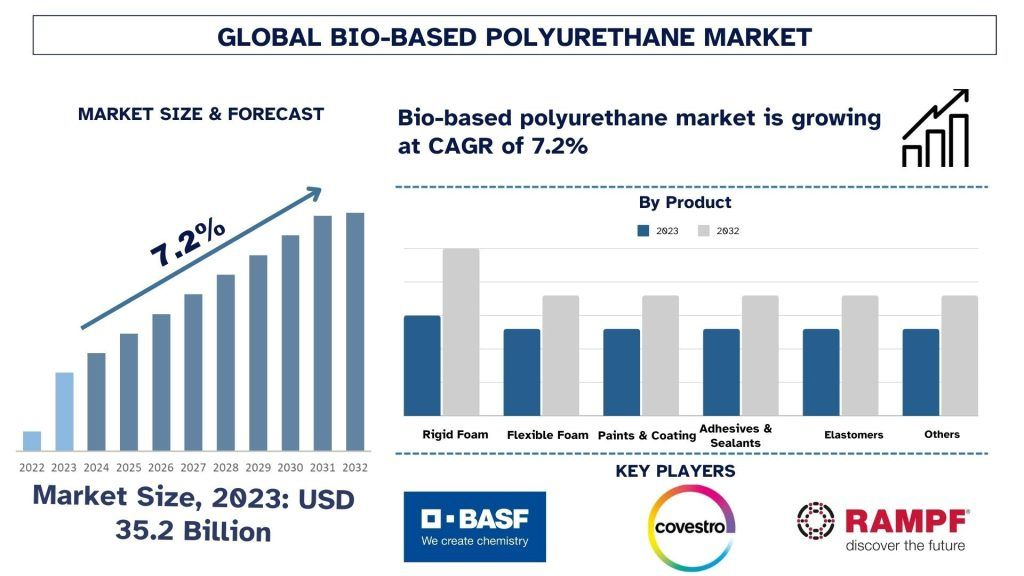 GLOBAL BIO-BASED POLYURETHANE MARKET

MARKET SIZE & FORECAST

7.2%

2022 2023 2024 2025 2026 2027 2028 2029 2030 2031 2032

Market Size, 2023: USD 35.2 Billion

Bio-based polyurethane market is growing at CAGR of 7.2%

By Product

2023 2032

Rigid Foam
Flexible Foam
Paints & Coating
Adhesives & Sealants
Elastomers
Others

KEY PLAYERS

BASF
We create chemistry

covestro

RAMPF
discover the future